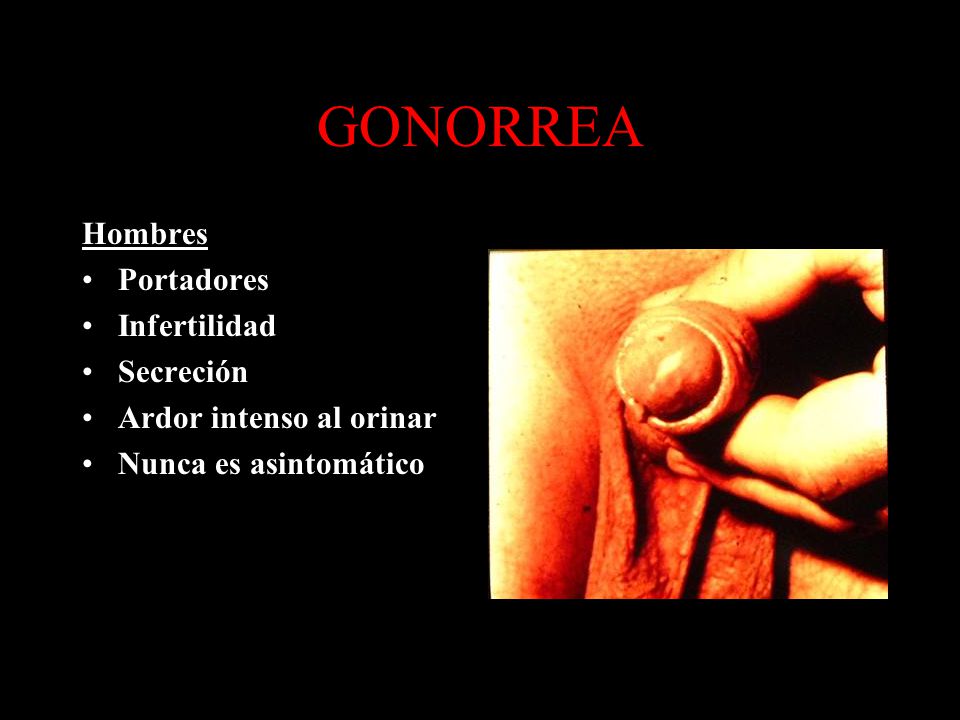 GONORREA

Hombres
• Portadores
• Infertilidad
• Secreción
• Ardor intenso al orinar
• Nunca es asintomático